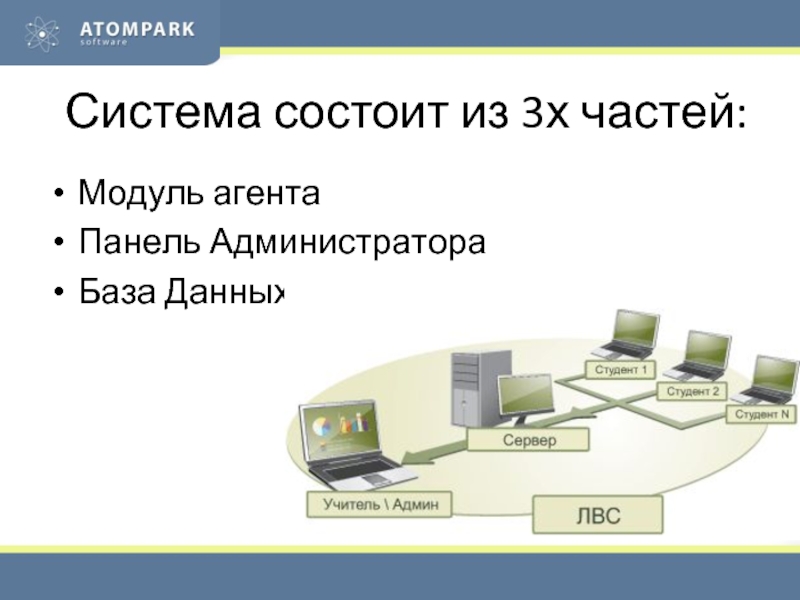 ATOMPARK
software

Система состоит из 3х частей:

• Модуль агента
• Панель Администратора
• База Данных

Студент 1
Студент 2
Студент N
Сервер
Учитель \ Админ
ЛВС